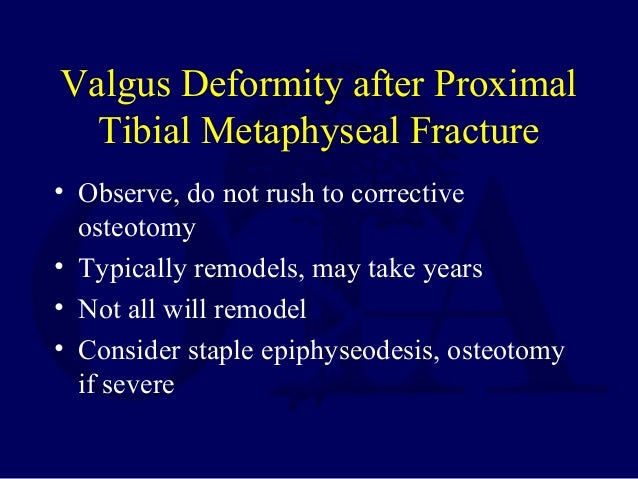 Valgus Deformity after Proximal Tibial Metaphyseal Fracture

• Observe, do not rush to corrective osteotomy
• Typically remodels, may take years
• Not all will remodel
• Consider staple epiphyseodesis, osteotomy if severe